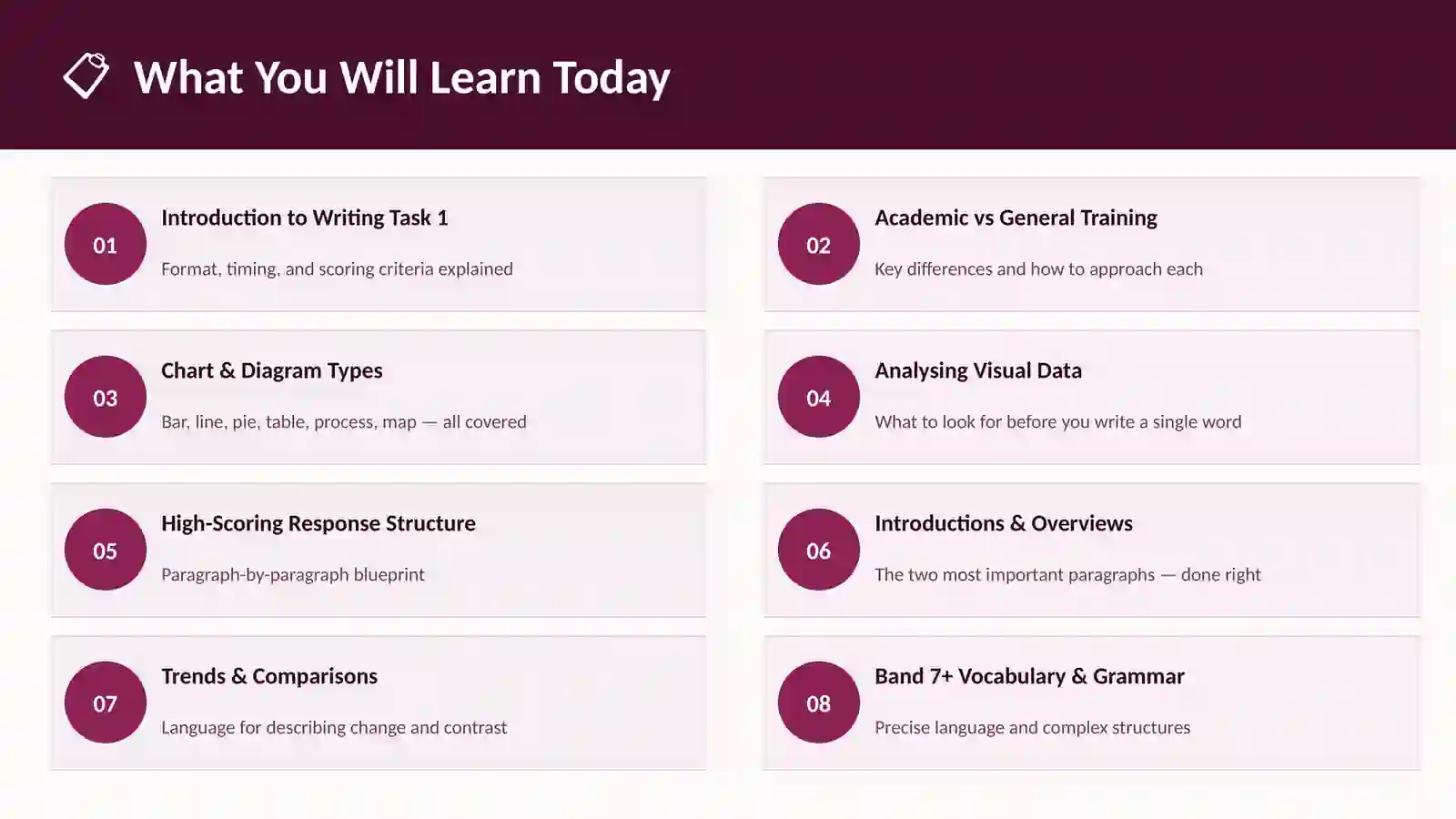 What You Will Learn Today

01
Introduction to Writing Task 1
Format, timing, and scoring criteria explained

02
Academic vs General Training
Key differences and how to approach each

03
Chart & Diagram Types
Bar, line, pie, table, process, map — all covered

04
Analysing Visual Data
What to look for before you write a single word

05
High-Scoring Response Structure
Paragraph-by-paragraph blueprint

06
Introductions & Overviews
The two most important paragraphs — done right

07
Trends & Comparisons
Language for describing change and contrast

08
Band 7+ Vocabulary & Grammar
Precise language and complex structures